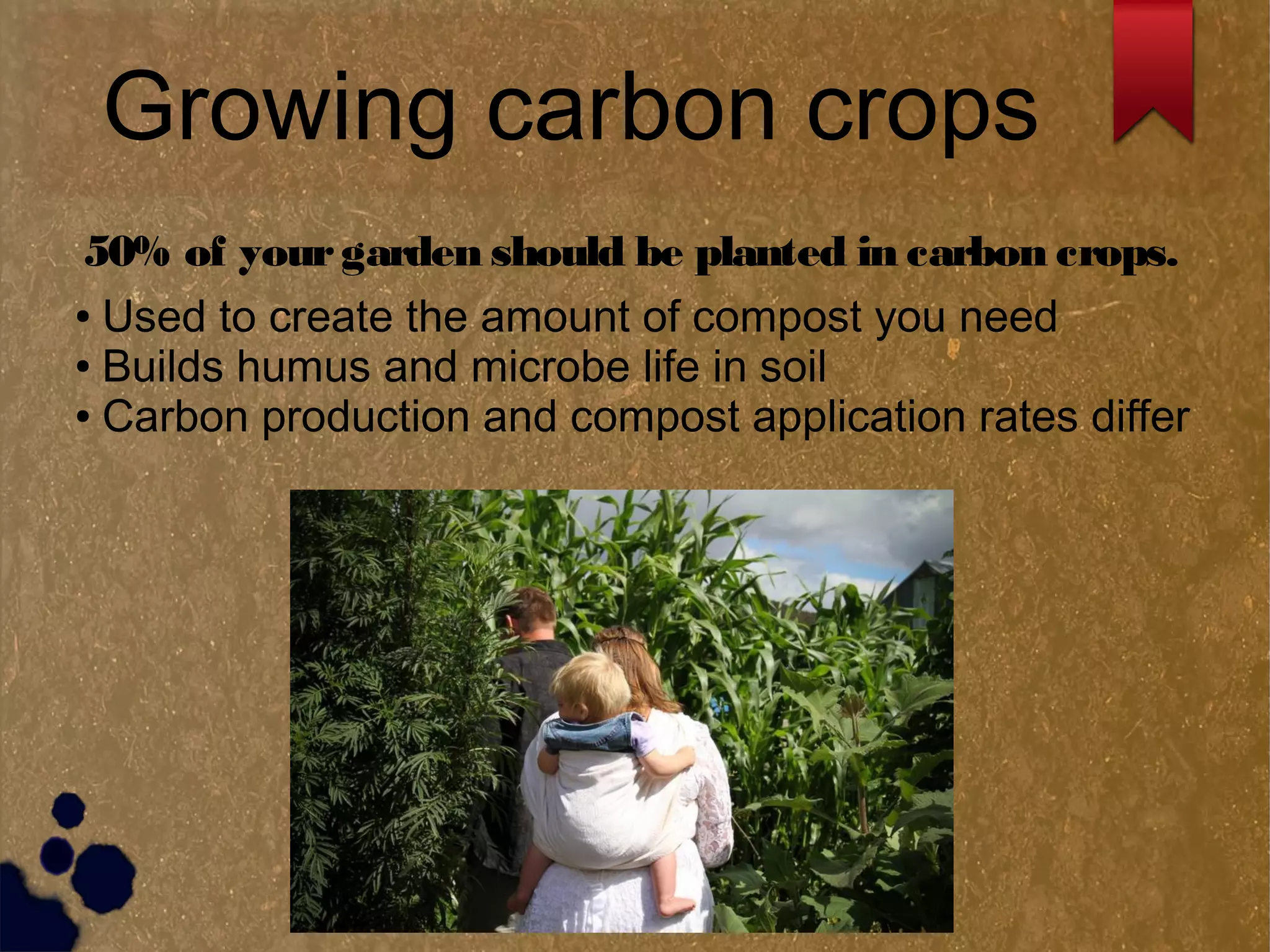 Growing carbon crops

50% of your garden should be planted in carbon crops.

• Used to create the amount of compost you need
• Builds humus and microbe life in soil
• Carbon production and compost application rates differ